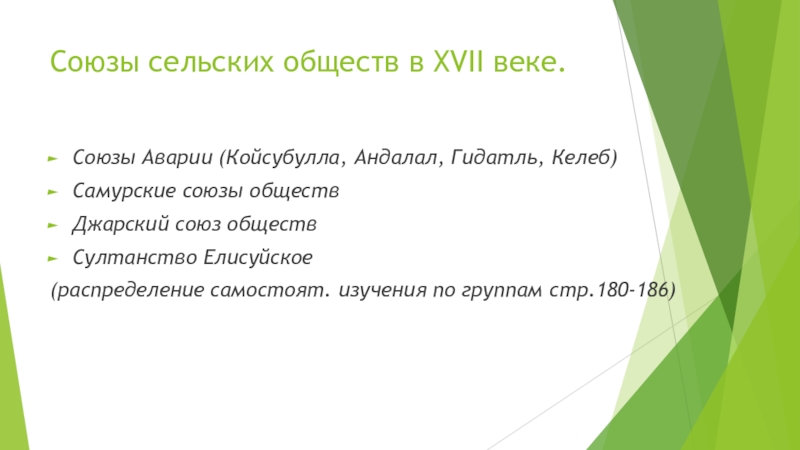 Союзы сельских обществ в XVII веке.

Союзы Аварии (Койсубулла, Андалал, Гидатль, Келеб)

Самурские союзы обществ

Джарский союз обществ

Султанство Елисуйское

(распределение самостоят. изучения по группам стр.180-186)